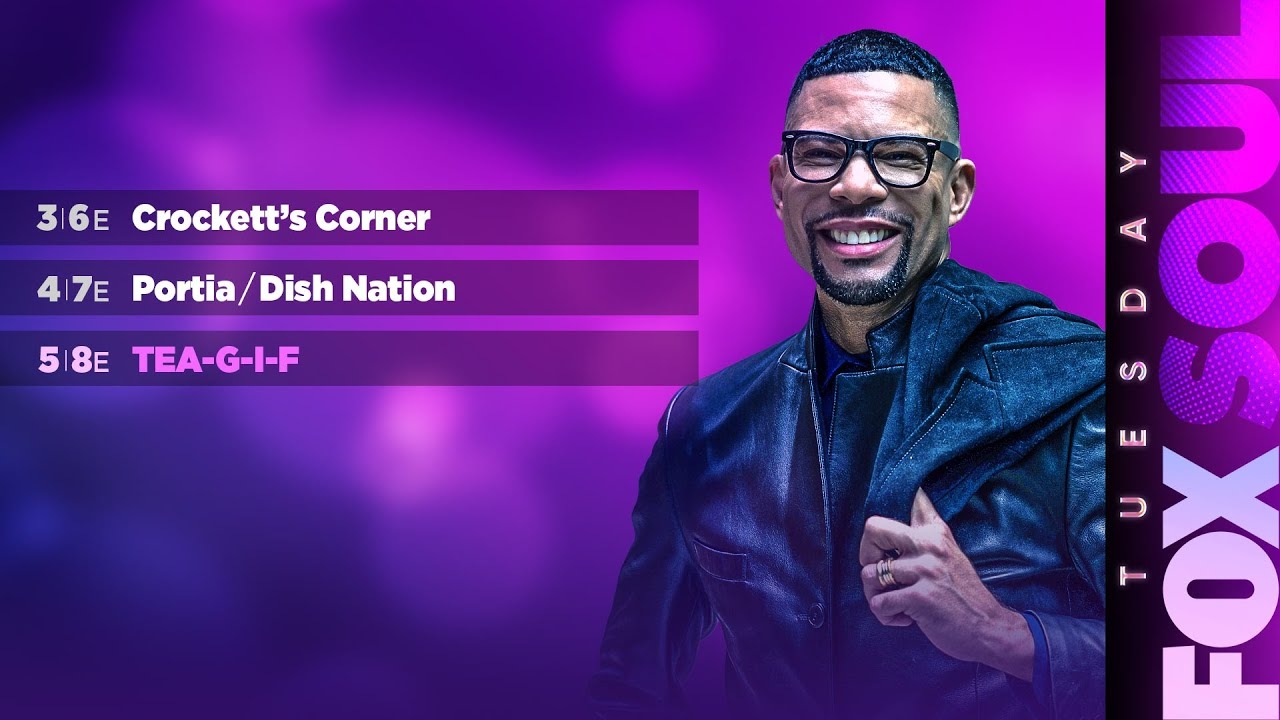 3|6E Crockett's Corner

4|7E Portia/Dish Nation

5|8E TEA-G-I-F

TUESDAY

FOX SOUL